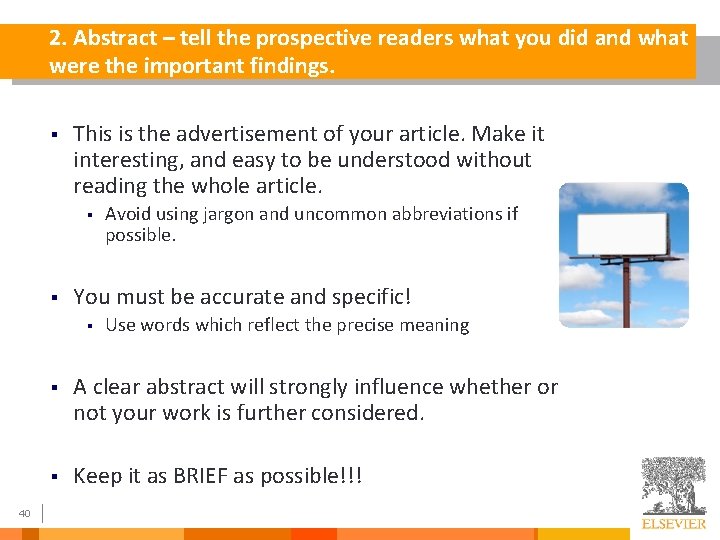 2. Abstract – tell the prospective readers what you did and what were the important findings.

▪ This is the advertisement of your article. Make it interesting, and easy to be understood without reading the whole article.
▪ Avoid using jargon and uncommon abbreviations if possible.

▪ You must be accurate and specific!
▪ Use words which reflect the precise meaning

▪ A clear abstract will strongly influence whether or not your work is further considered.

▪ Keep it as BRIEF as possible!!!

40

ELSEVIER